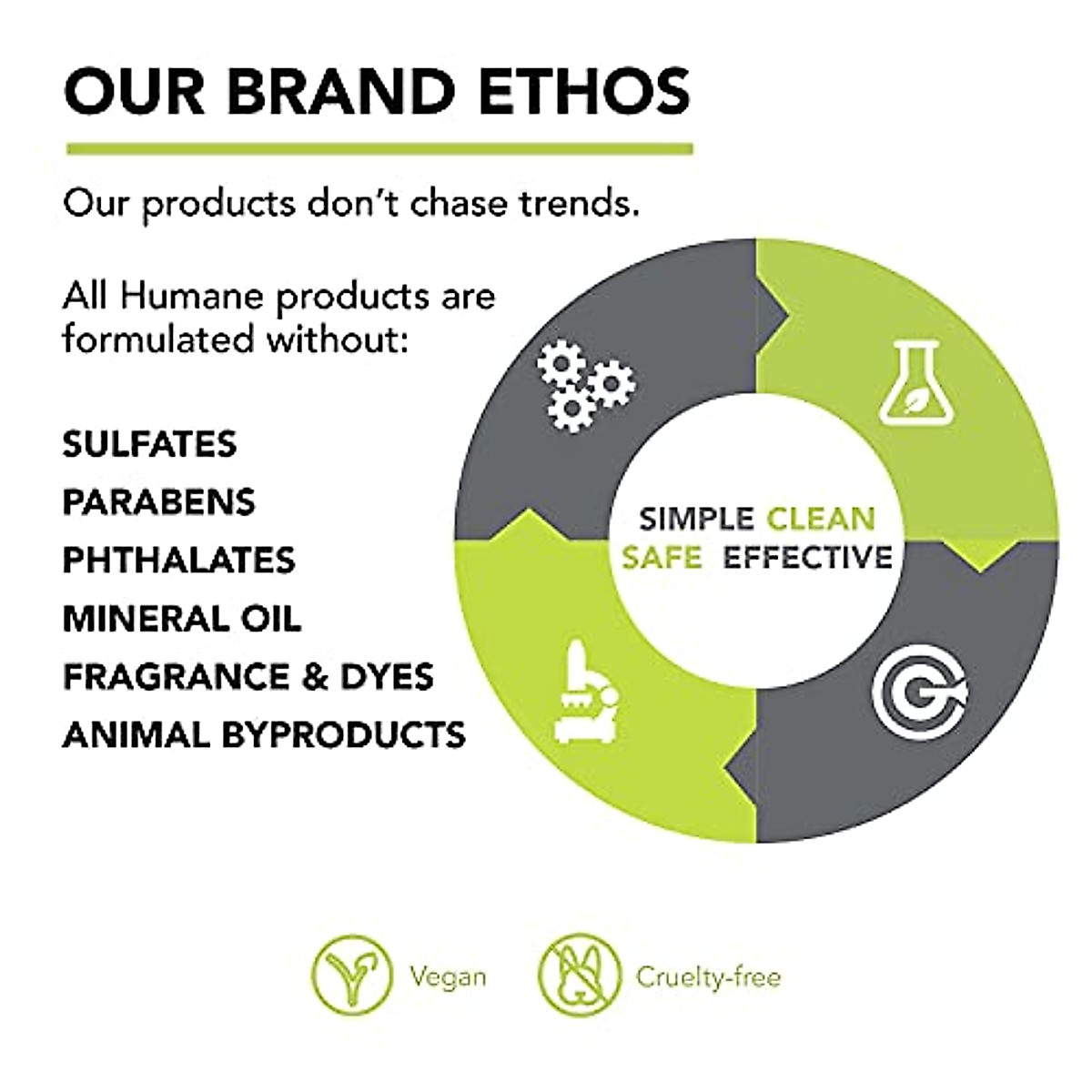 OUR BRAND ETHOS

Our products don't chase trends.

All Humane products are formulated without:

SULFATES
PARABENS
PHTHALATES
MINERAL OIL
FRAGRANCE & DYES
ANIMAL BYPRODUCTS

SIMPLE CLEAN
SAFE EFFECTIVE

Vegan

Cruelty-free